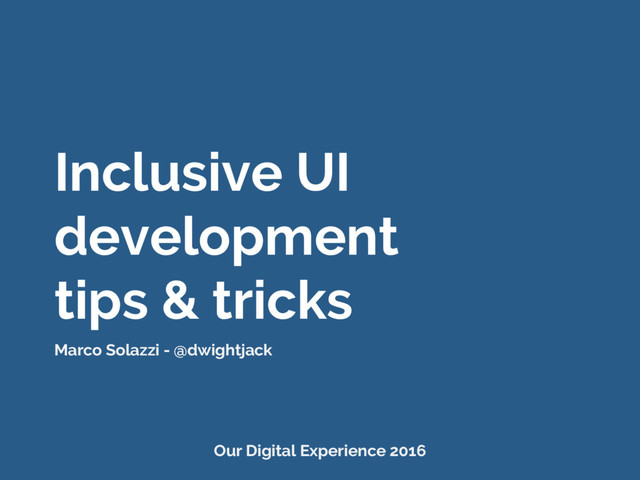 Inclusive UI development tips & tricks

Marco Solazzi - @dwightjack

Our Digital Experience 2016